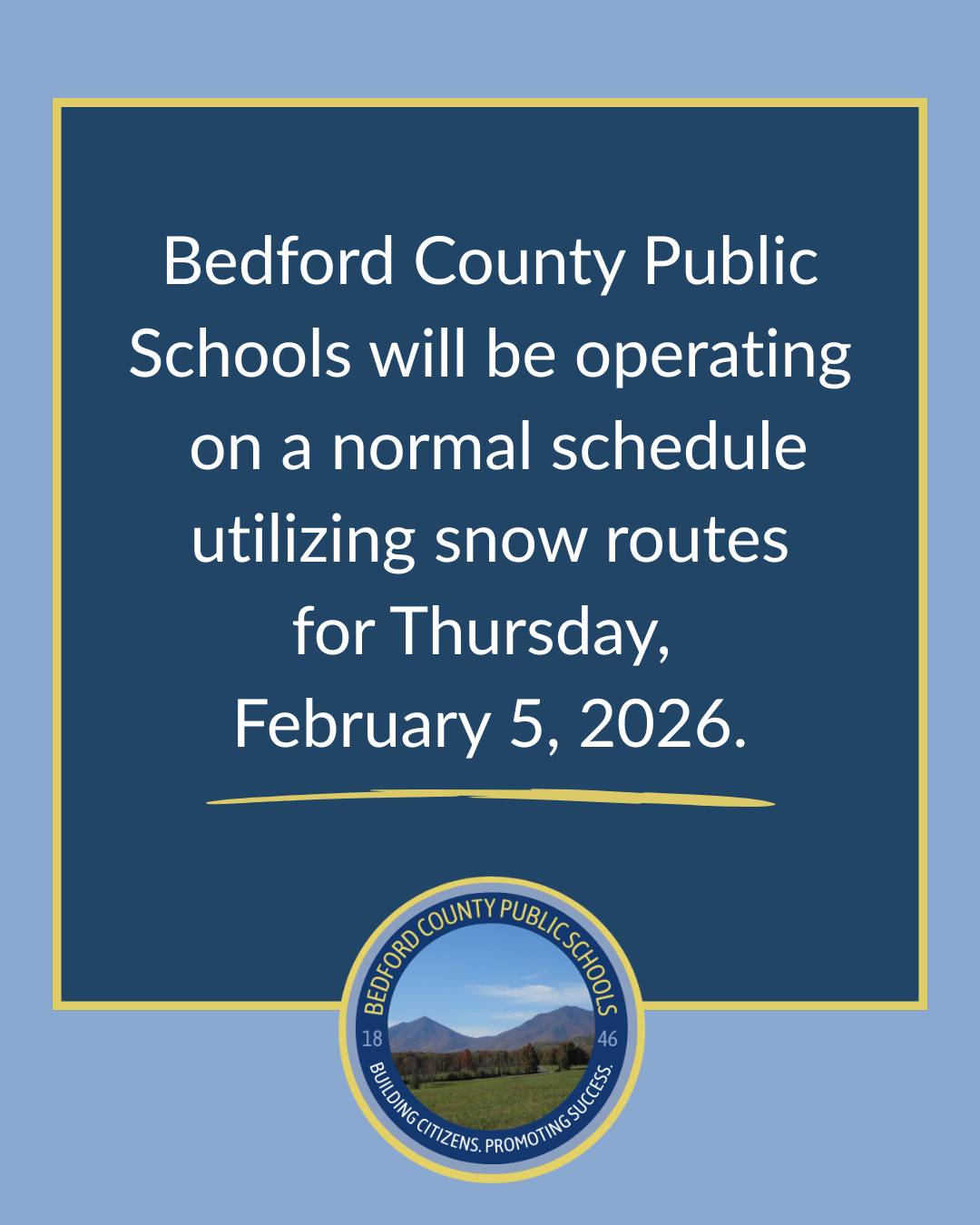 Bedford County Public Schools will be operating on a normal schedule utilizing snow routes for Thursday, February 5, 2026.

BEDFORD COUNTY PUBLIC SCHOOLS
18 46
BUILDING CITIZENS. PROMOTING SUCCESS.